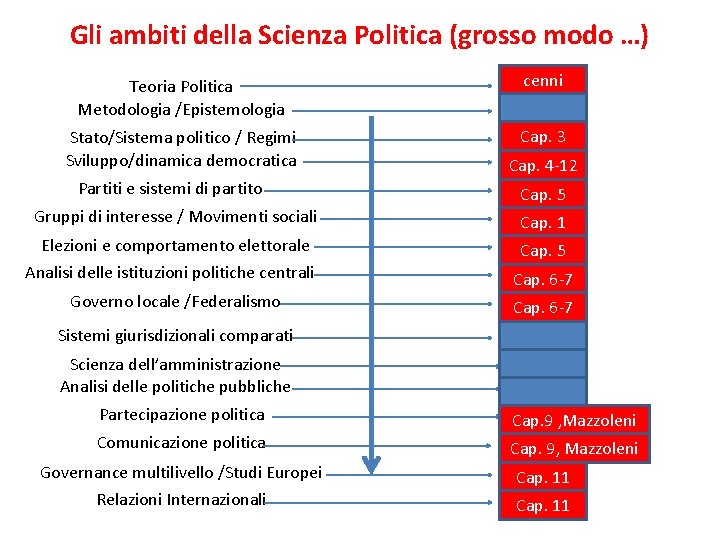 Gli ambiti della Scienza Politica (grosso modo …)

Teoria Politica
Metodologia /Epistemologia
Stato/Sistema politico / Regimi
Sviluppo/dinamica democratica
Partiti e sistemi di partito
Gruppi di interesse / Movimenti sociali
Elezioni e comportamento elettorale
Analisi delle istituzioni politiche centrali
Governo locale /Federalismo
Sistemi giurisdizionali comparati
Scienza dell'amministrazione
Analisi delle politiche pubbliche
Partecipazione politica
Comunicazione politica
Governance multilivello /Studi Europei
Relazioni Internazionali

cenni
Cap. 3
Cap. 4-12
Cap. 5
Cap. 1
Cap. 5
Cap. 6-7
Cap. 6-7
Cap.9 ,Mazzoleni
Cap. 9, Mazzoleni
Cap. 11
Cap. 11